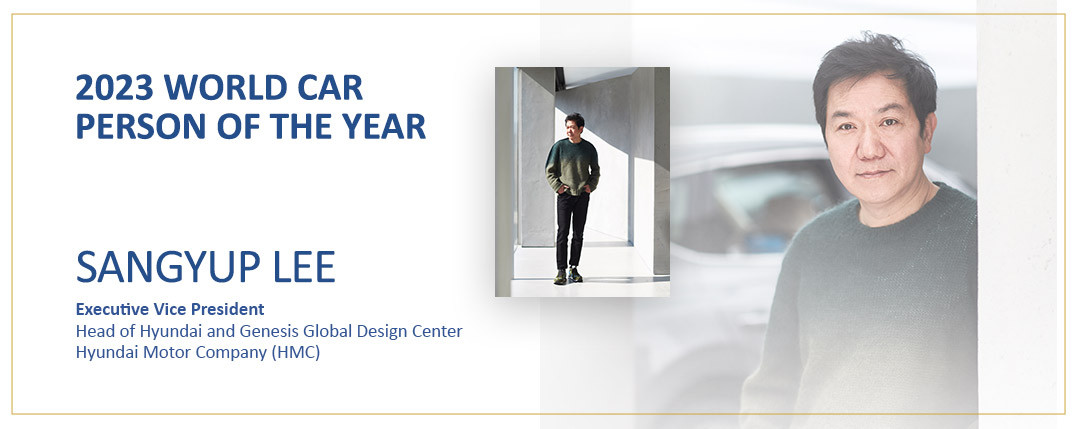 2023 WORLD CAR PERSON OF THE YEAR

SANGYUP LEE

Executive Vice President
Head of Hyundai and Genesis Global Design Center
Hyundai Motor Company (HMC)